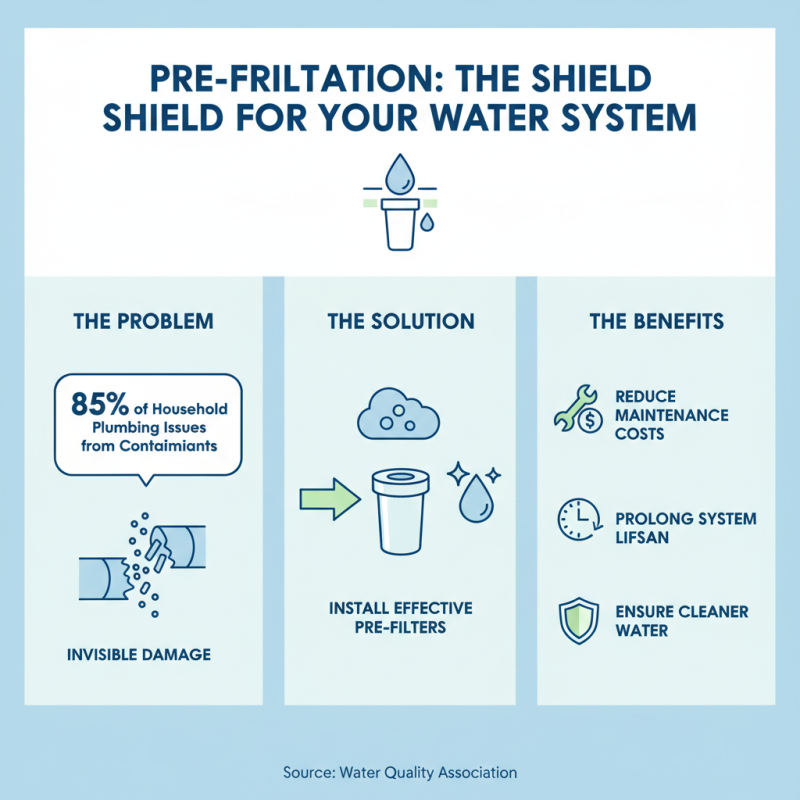 PRE-FRILTATION: THE SHIELD SHIELD FOR YOUR WATER SYSTEM

THE PROBLEM

85% of Household Plumbing Issues from Contaimiants

INVISIBLE DAMAGE

THE SOLUTION

INSTALL EFFECTIVE PRE-FILTERS

THE BENEFITS

REDUCE MAINTENANCE COSTS

PROLONG SYSTEM LIFSAN

ENSURE CLEANER WATER

Source: Water Quality Association